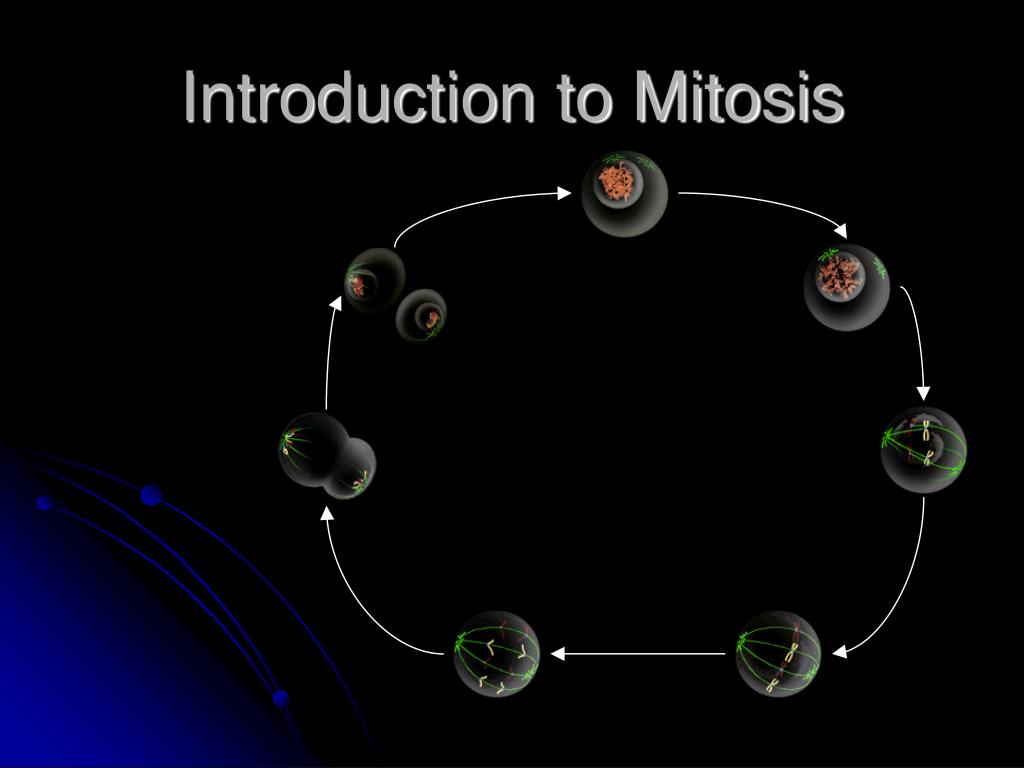 Introduction to Mitosis